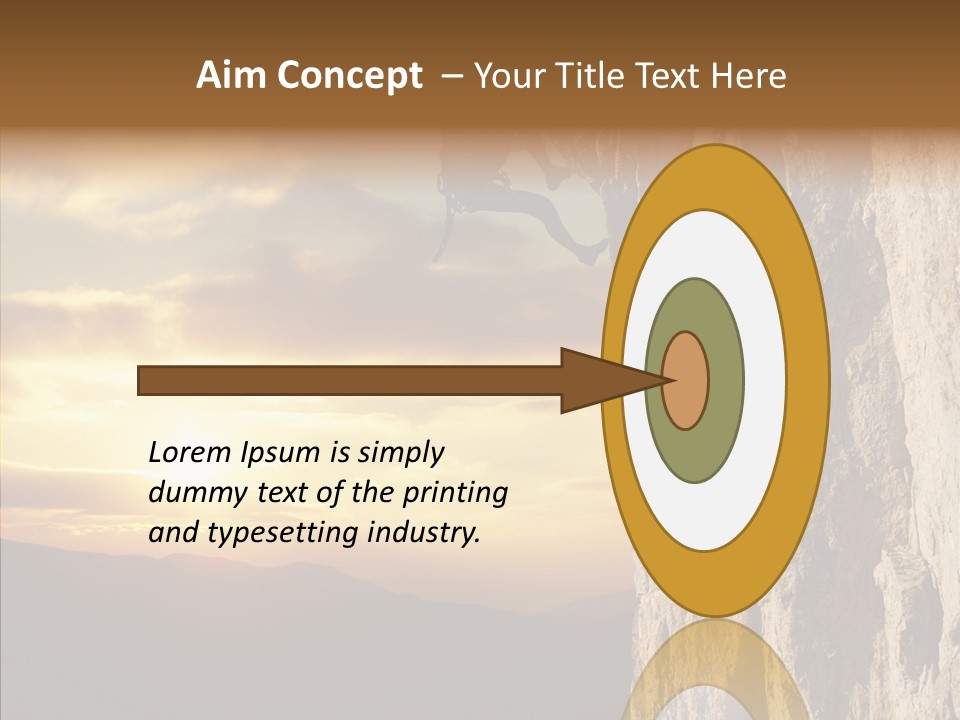 Aim Concept – Your Title Text Here

Lorem Ipsum is simply dummy text of the printing and typesetting industry.